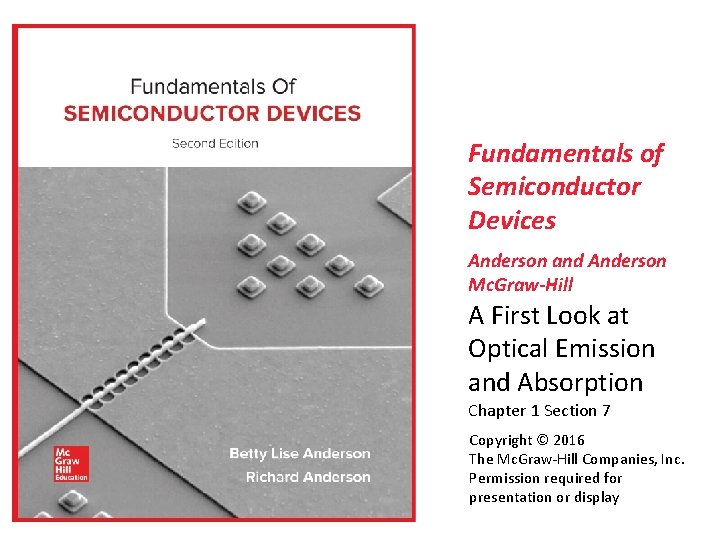 Fundamentals Of
SEMICONDUCTOR DEVICES
Second Edition

Mc Graw Hill Education

Betty Lise Anderson
Richard Anderson

Fundamentals of Semiconductor Devices

Anderson and Anderson
McGraw-Hill

A First Look at Optical Emission and Absorption

Chapter 1 Section 7

Copyright © 2016
The McGraw-Hill Companies, Inc.
Permission required for presentation or display